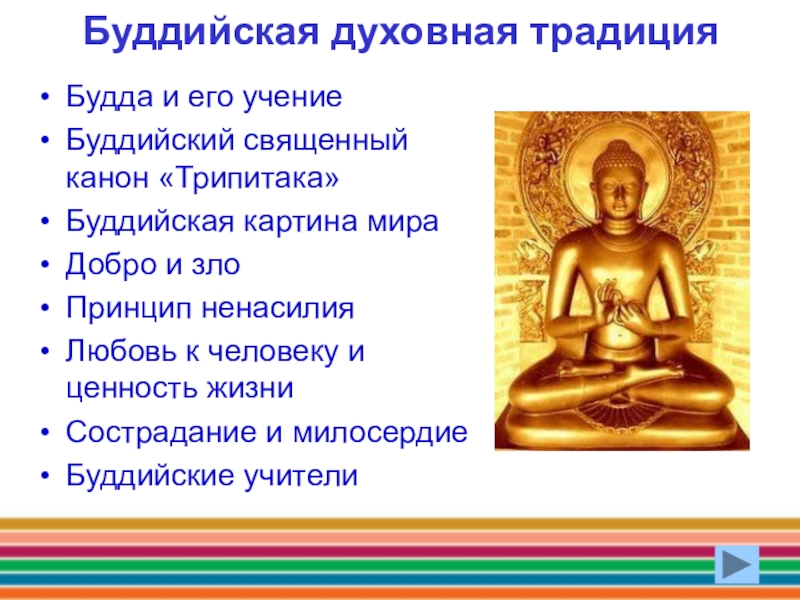 Буддийская духовная традиция

• Будда и его учение
• Буддийский священный канон «Трипитака»
• Буддийская картина мира
• Добро и зло
• Принцип ненасилия
• Любовь к человеку и ценность жизни
• Сострадание и милосердие
• Буддийские учители